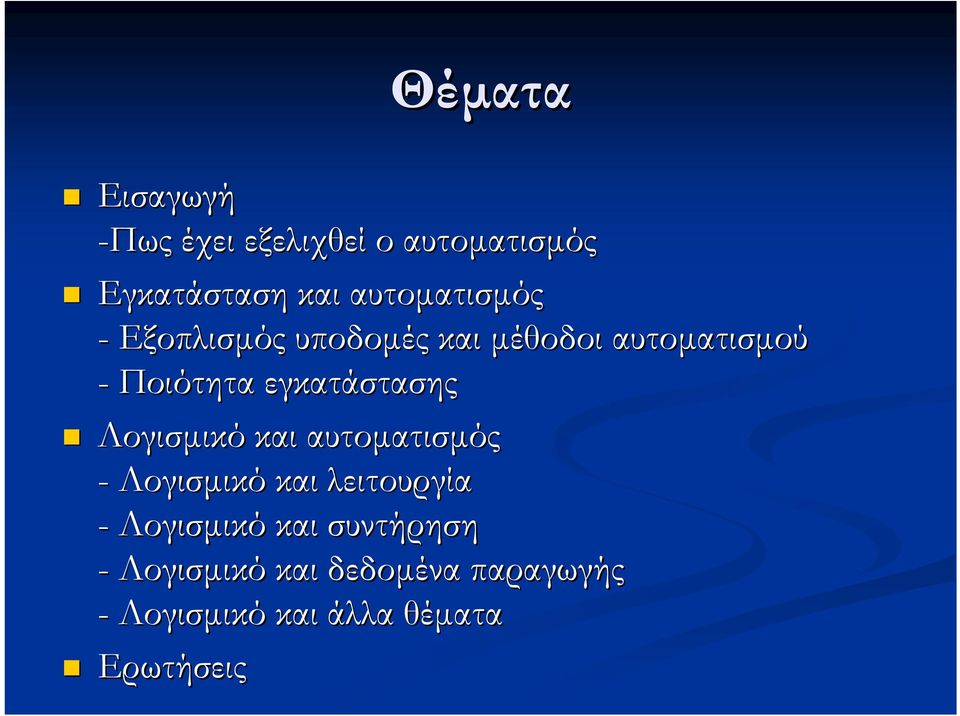 Θέματα

Εισαγωγή
-Πως έχει εξελιχθεί ο αυτοματισμός

Εγκατάσταση και αυτοματισμός
- Εξοπλισμός υποδομές και μέθοδοι αυτοματισμού
- Ποιότητα εγκατάστασης

Λογισμικό και αυτοματισμός
- Λογισμικό και λειτουργία
- Λογισμικό και συντήρηση
- Λογισμικό και δεδομένα παραγωγής
- Λογισμικό και άλλα θέματα

Ερωτήσεις